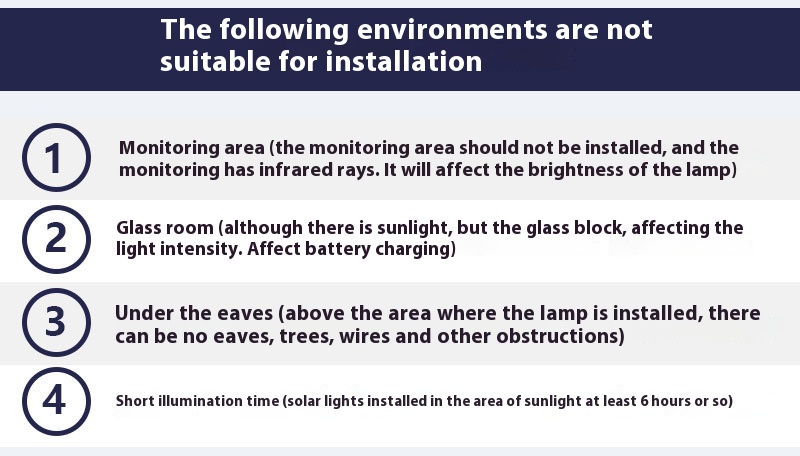 The following environments are not suitable for installation

1

Monitoring area (the monitoring area should not be installed, and the monitoring has infrared rays. It will affect the brightness of the lamp)

2

Glass room (although there is sunlight, but the glass block, affecting the light intensity. Affect battery charging)

3

Under the eaves (above the area where the lamp is installed, there can be no eaves, trees, wires and other obstructions)

4

Short illumination time (solar lights installed in the area of sunlight at least 6 hours or so)